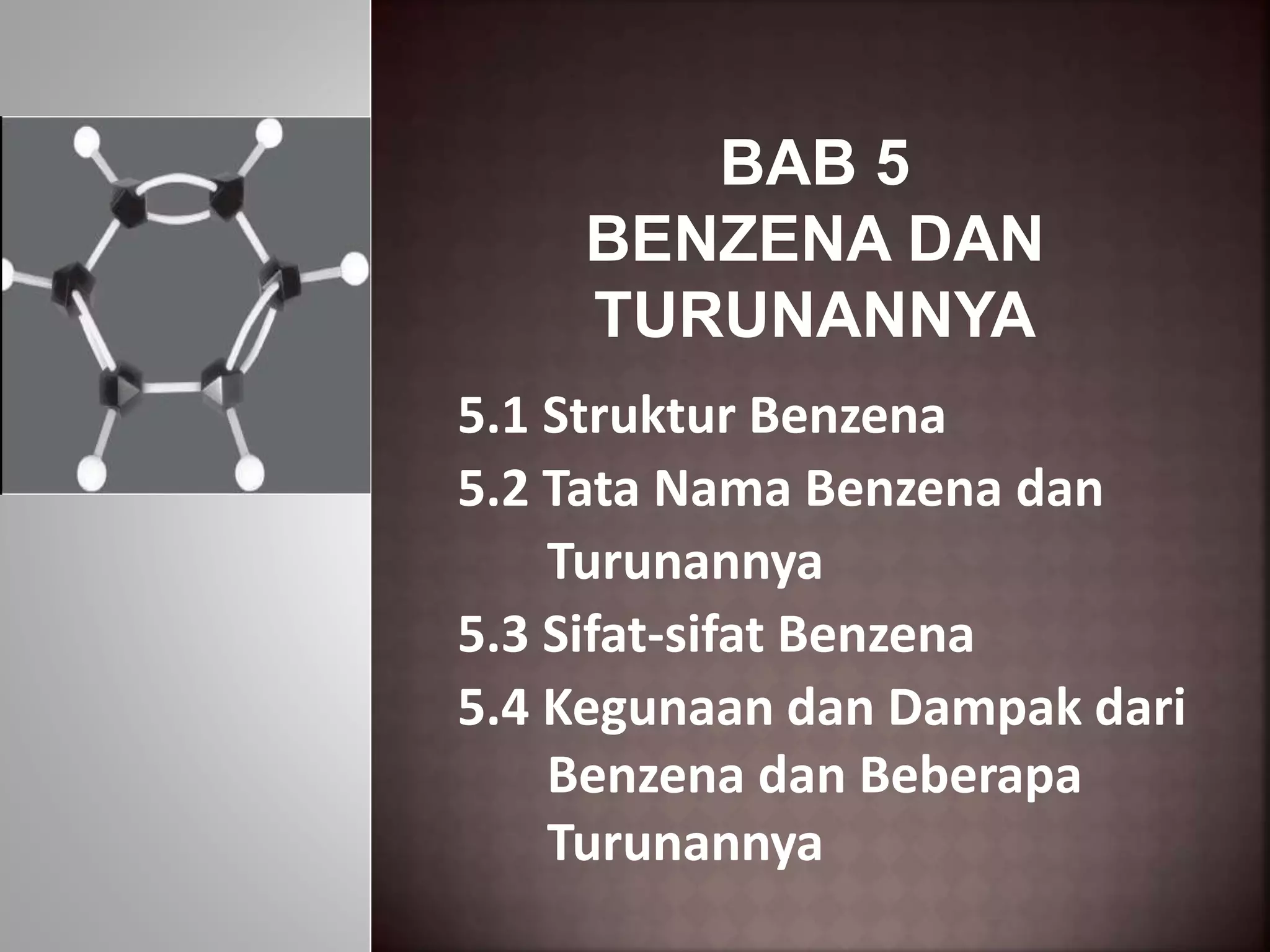 BAB 5
BENZENA DAN TURUNANNYA

5.1 Struktur Benzena
5.2 Tata Nama Benzena dan Turunannya
5.3 Sifat-sifat Benzena
5.4 Kegunaan dan Dampak dari Benzena dan Beberapa Turunannya